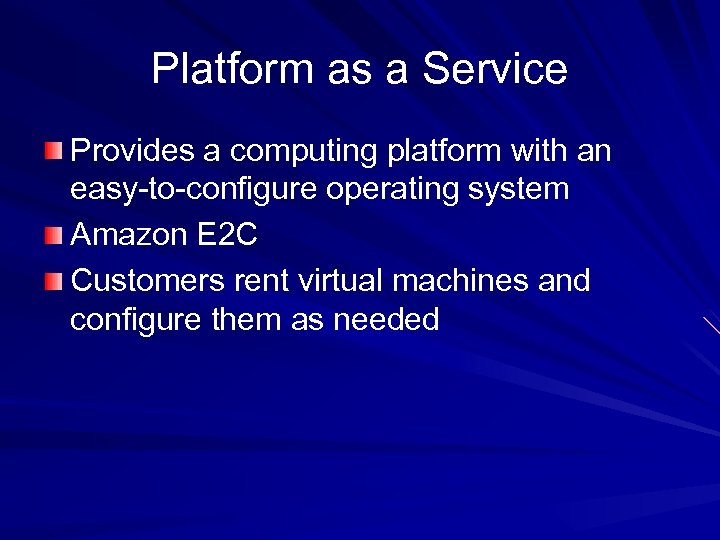 Platform as a Service

Provides a computing platform with an easy-to-configure operating system

Amazon E2C

Customers rent virtual machines and configure them as needed